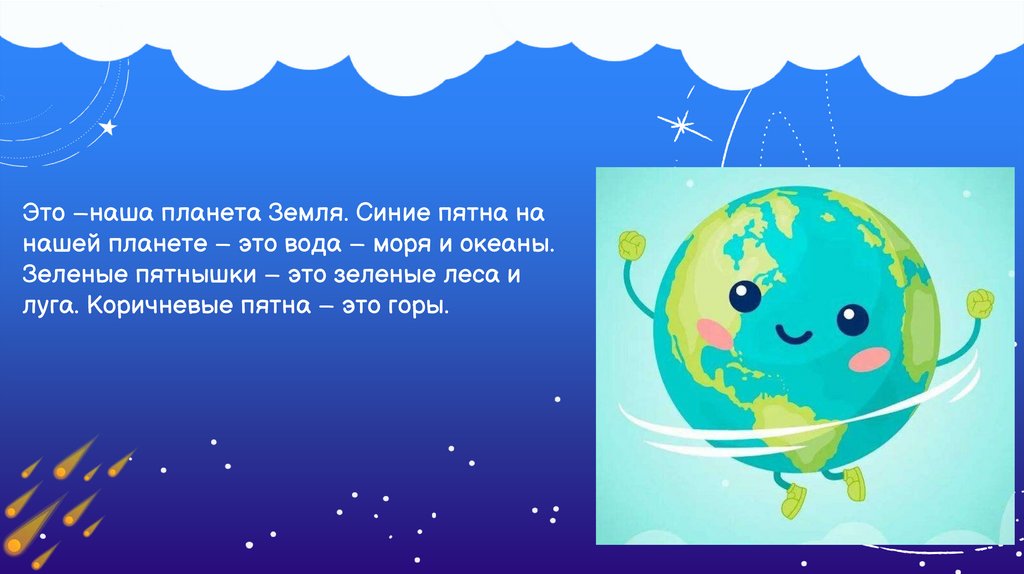 Это –наша планета Земля. Синие пятна на нашей планете – это вода – моря и океаны. Зеленые пятнышки – это зеленые леса и луга. Коричневые пятна – это горы.